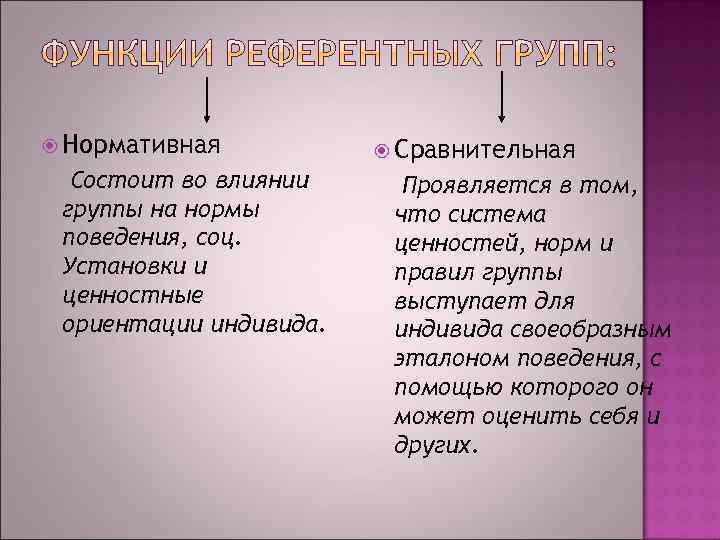 ФУНКЦИИ РЕФЕРЕНТНЫХ ГРУПП:

Нормативная

Состоит во влиянии группы на нормы поведения, соц. Установки и ценностные ориентации индивида.

Сравнительная

Проявляется в том, что система ценностей, норм и правил группы выступает для индивида своеобразным эталоном поведения, с помощью которого он может оценить себя и других.